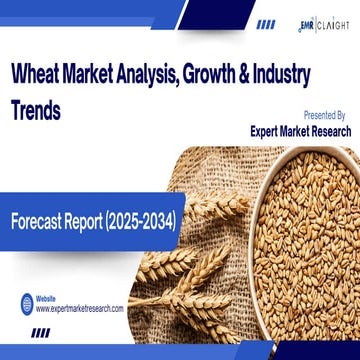 EMR | CLAIGHT

Wheat Market Analysis, Growth & Industry Trends

Presented By
Expert Market Research

Forecast Report (2025-2034)

Website
www.expertmarketresearch.com